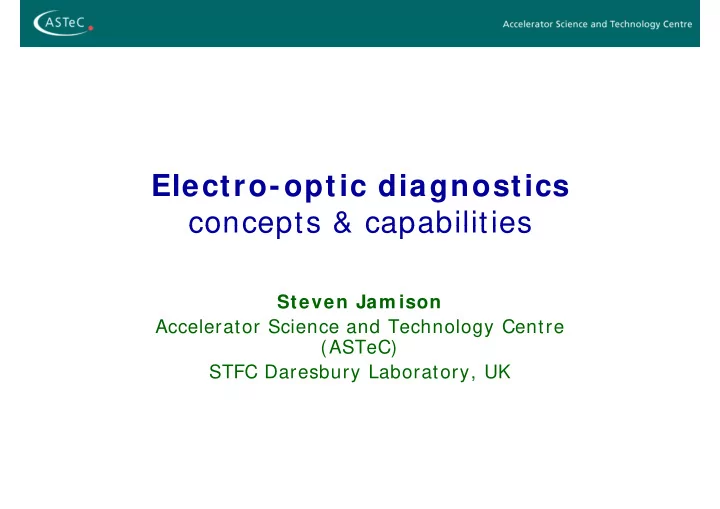 ASTeC

Accelerator Science and Technology Centre

Electro-optic diagnostics
concepts & capabilities

Steven Jamison
Accelerator Science and Technology Centre (ASTeC)
STFC Daresbury Laboratory, UK